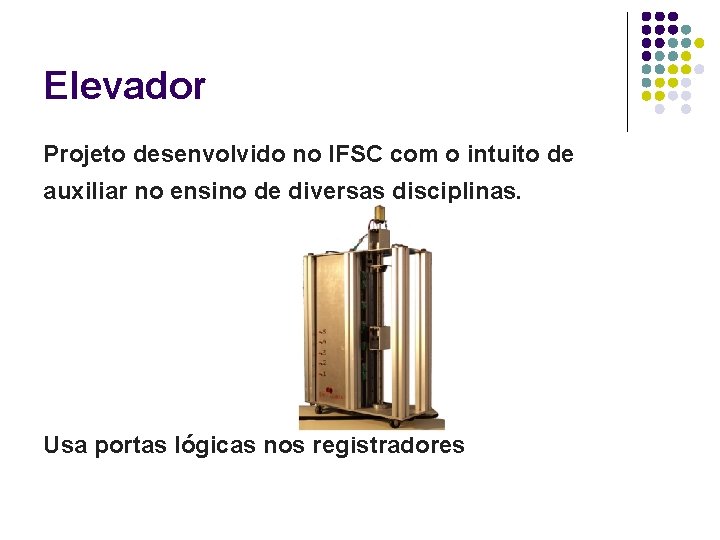 Elevador

Projeto desenvolvido no IFSC com o intuito de auxiliar no ensino de diversas disciplinas.

Usa portas lógicas nos registradores